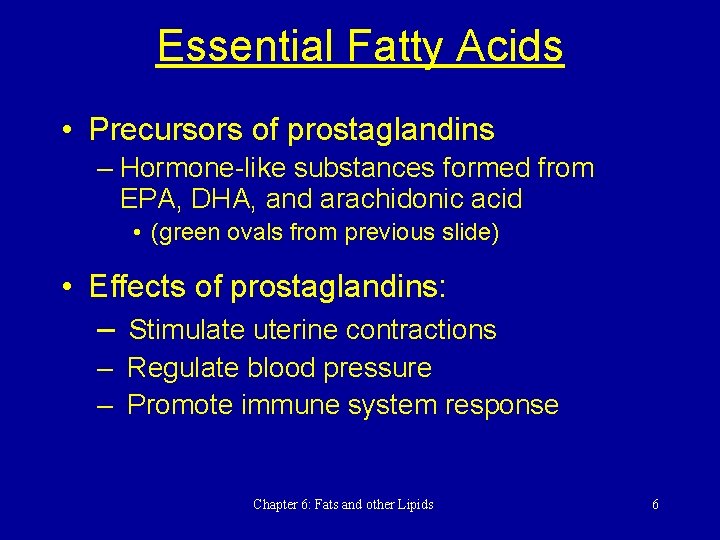 Essential Fatty Acids

• Precursors of prostaglandins
– Hormone-like substances formed from EPA, DHA, and arachidonic acid
• (green ovals from previous slide)

• Effects of prostaglandins:
– Stimulate uterine contractions
– Regulate blood pressure
– Promote immune system response

Chapter 6: Fats and other Lipids

6